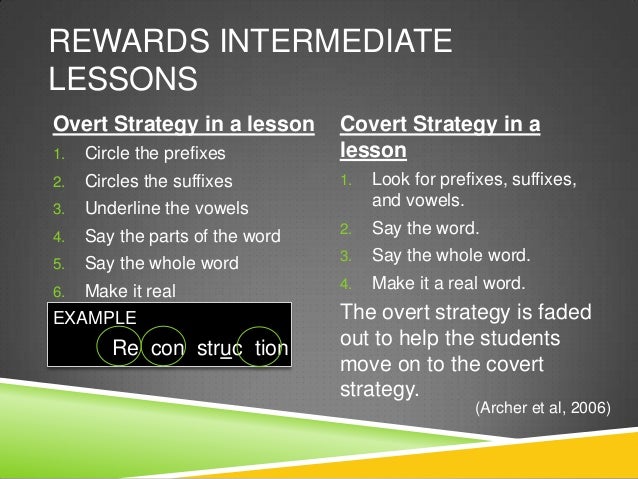 REWARDS INTERMEDIATE LESSONS

Overt Strategy in a lesson

1. Circle the prefixes
2. Circles the suffixes
3. Underline the vowels
4. Say the parts of the word
5. Say the whole word
6. Make it real

EXAMPLE

Re con struc tion

Covert Strategy in a lesson

1. Look for prefixes, suffixes, and vowels.
2. Say the word.
3. Say the whole word.
4. Make it a real word.

The overt strategy is faded out to help the students move on to the covert strategy.

(Archer et al, 2006)